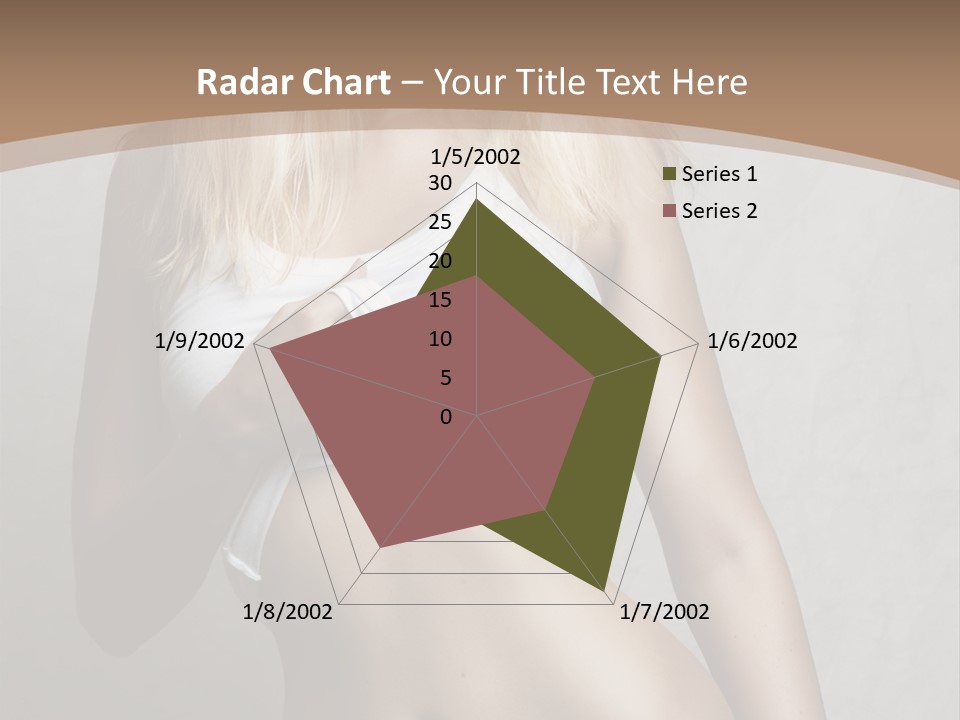 Radar Chart – Your Title Text Here

1/5/2002
30
25
20
15
10
5
0

1/6/2002
1/7/2002
1/8/2002
1/9/2002

Series 1
Series 2